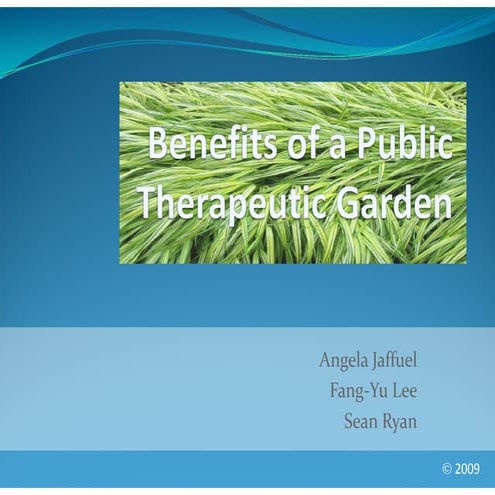 Benefits of a Public Therapeutic Garden

Angela Jaffuel
Fang-Yu Lee
Sean Ryan

© 2009